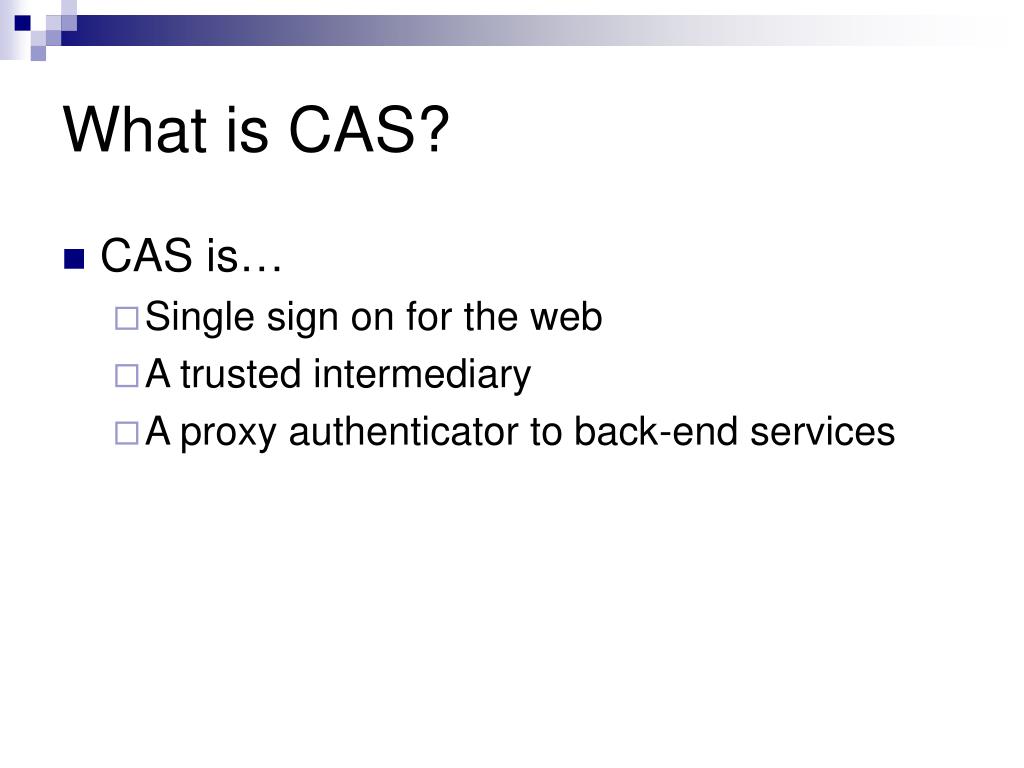 What is CAS?

CAS is…

Single sign on for the web

A trusted intermediary

A proxy authenticator to back-end services